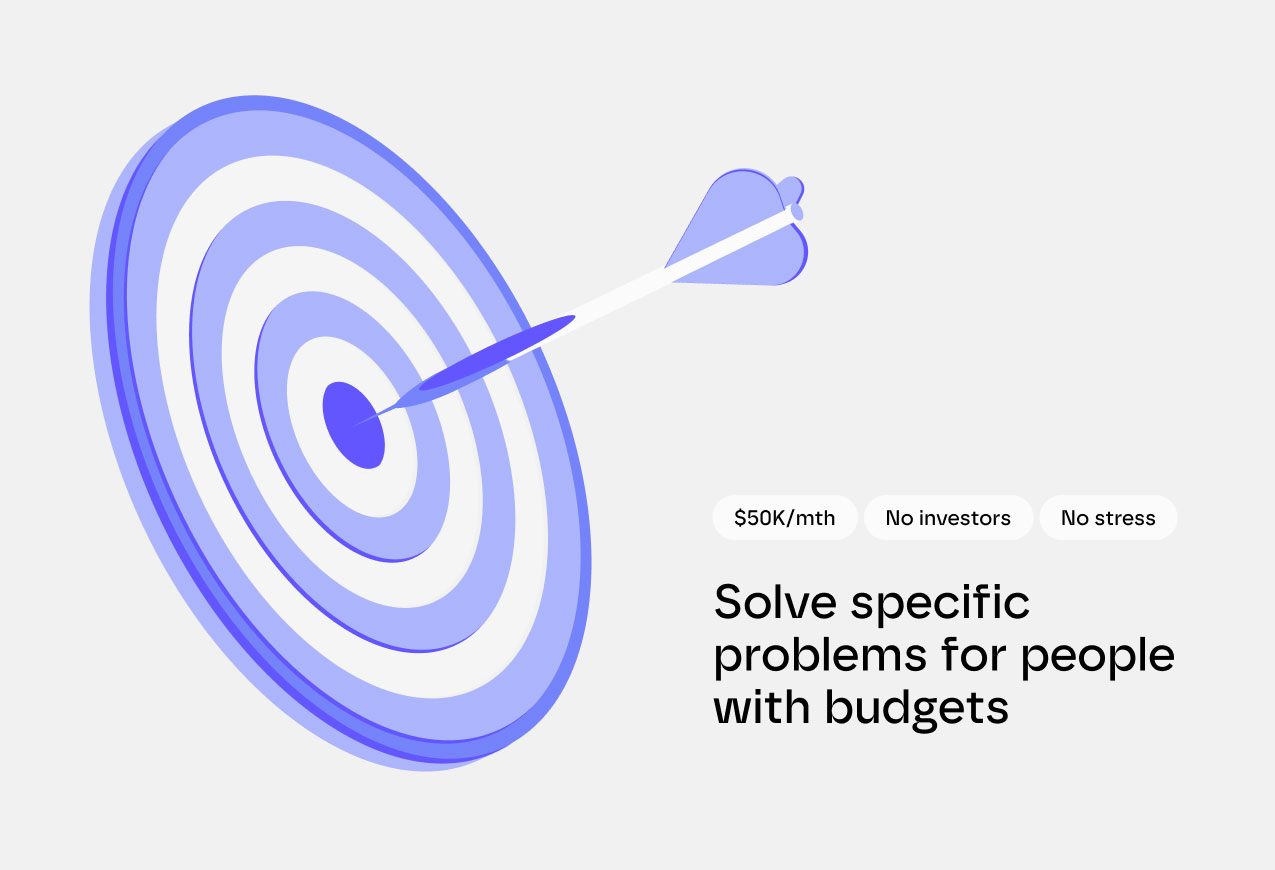 \$50K/mth
No investors
No stress

Solve specific problems for people with budgets